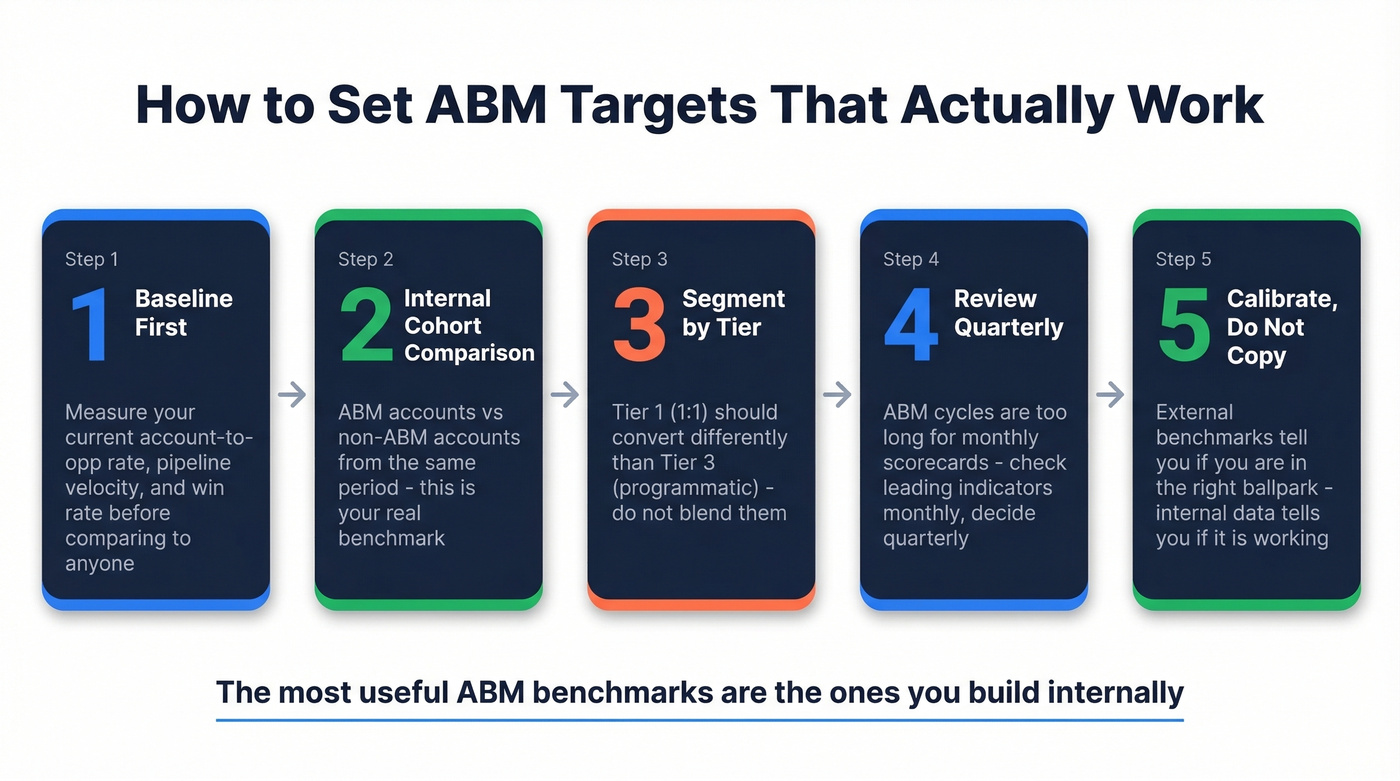 How to Set ABM Targets That Actually Work

Step 1

1 Baseline First

Measure your current account-to-opp rate, pipeline velocity, and win rate before comparing to anyone

Step 2

2 Internal Cohort Comparison

ABM accounts vs non-ABM accounts from the same period - this is your real benchmark

Step 3

3 Segment by Tier

Tier 1 (1:1) should convert differently than Tier 3 (programmatic) - do not blend them

Step 4

4 Review Quarterly

ABM cycles are too long for monthly scorecards - check leading indicators monthly, decide quarterly

Step 5

5 Calibrate, Do Not Copy

External benchmarks tell you if you are in the right ballpark - internal data tells you if it is working

The most useful ABM benchmarks are the ones you build internally